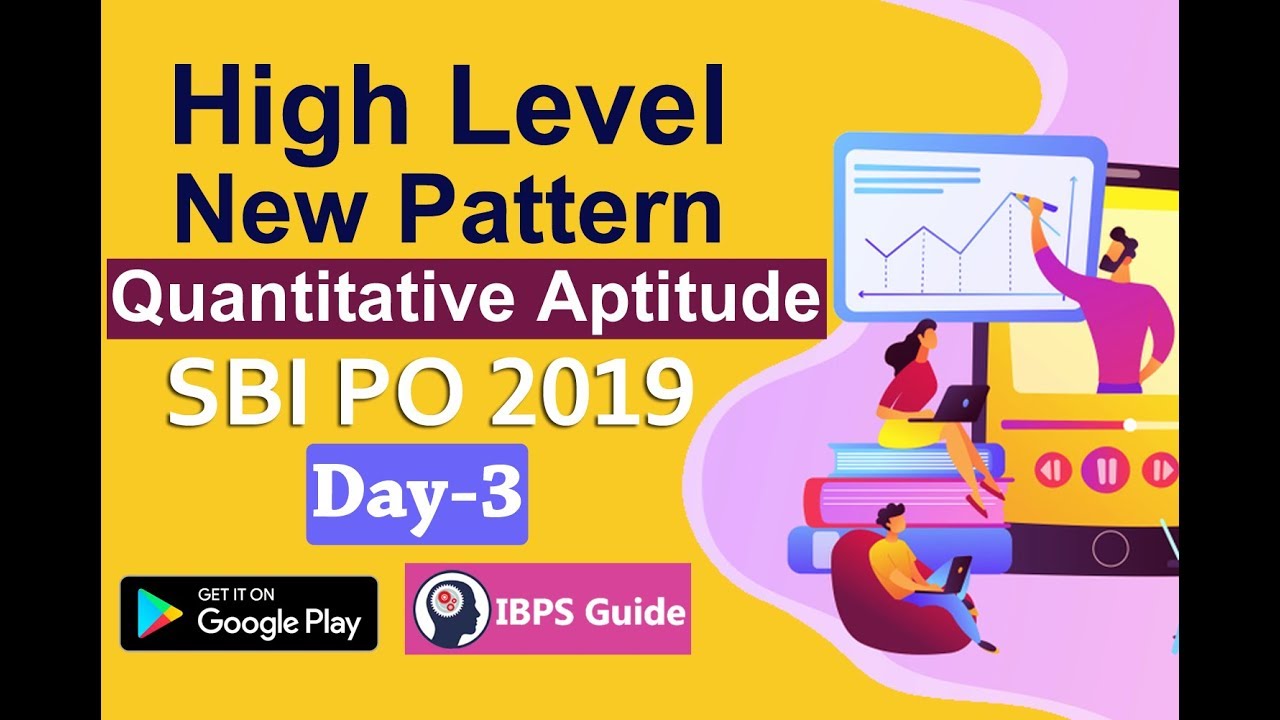 High Level
New Pattern
Quantitative Aptitude
SBI PO 2019
Day-3

GET IT ON
Google Play

IBPS Guide